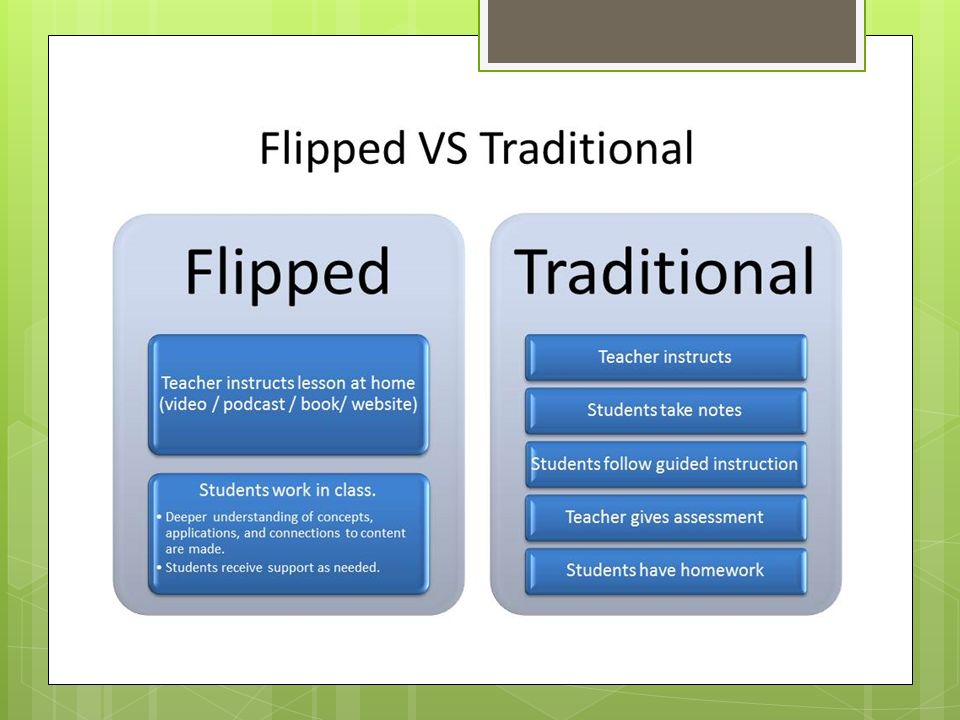 Flipped VS Traditional

Flipped

Teacher instructs lesson at home (video / podcast / book/ website)

Students work in class.

• Deeper understanding of concepts, applications, and connections to content are made.
• Students receive support as needed.

Traditional

Teacher instructs

Students take notes

Students follow guided instruction

Teacher gives assessment

Students have homework